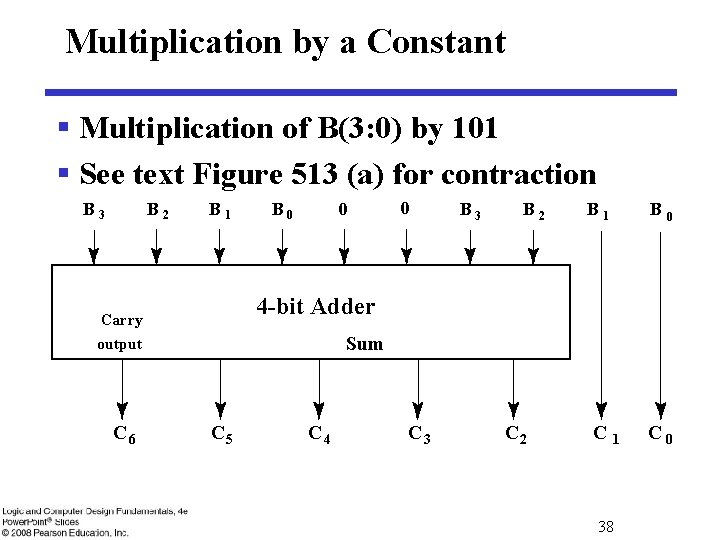 Multiplication by a Constant

▪ Multiplication of B(3:0) by 101
▪ See text Figure 513 (a) for contraction

$B_3$ $B_2$ $B_1$ $B_0$ 0 0 $B_3$ $B_2$ $B_1$ $B_0$

4-bit Adder

Carry output

Sum

$C_6$ $C_5$ $C_4$ $C_3$ $C_2$ $C_1$ $C_0$

Logic and Computer Design Fundamentals, 4e
PowerPoint® Slides
© 2008 Pearson Education, Inc.

38